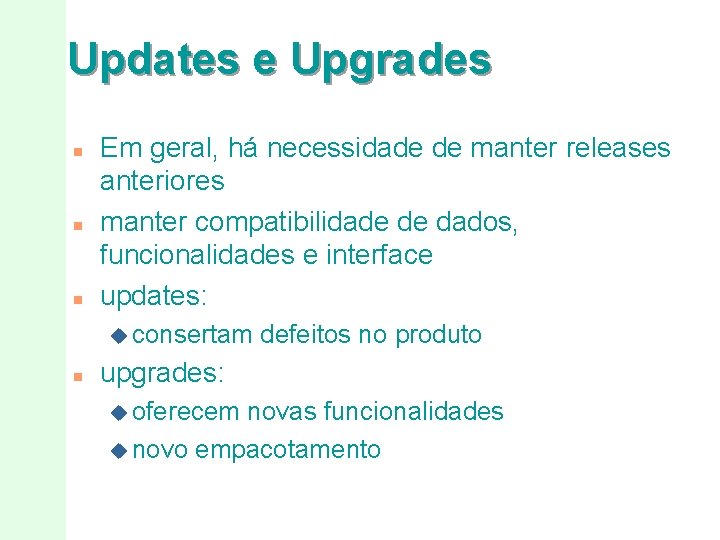 Updates e Upgrades

- Em geral, há necessidade de manter releases anteriores
- manter compatibilidade de dados, funcionalidades e interface
- updates:
  - consertam defeitos no produto
- upgrades:
  - oferecem novas funcionalidades
  - novo empacotamento